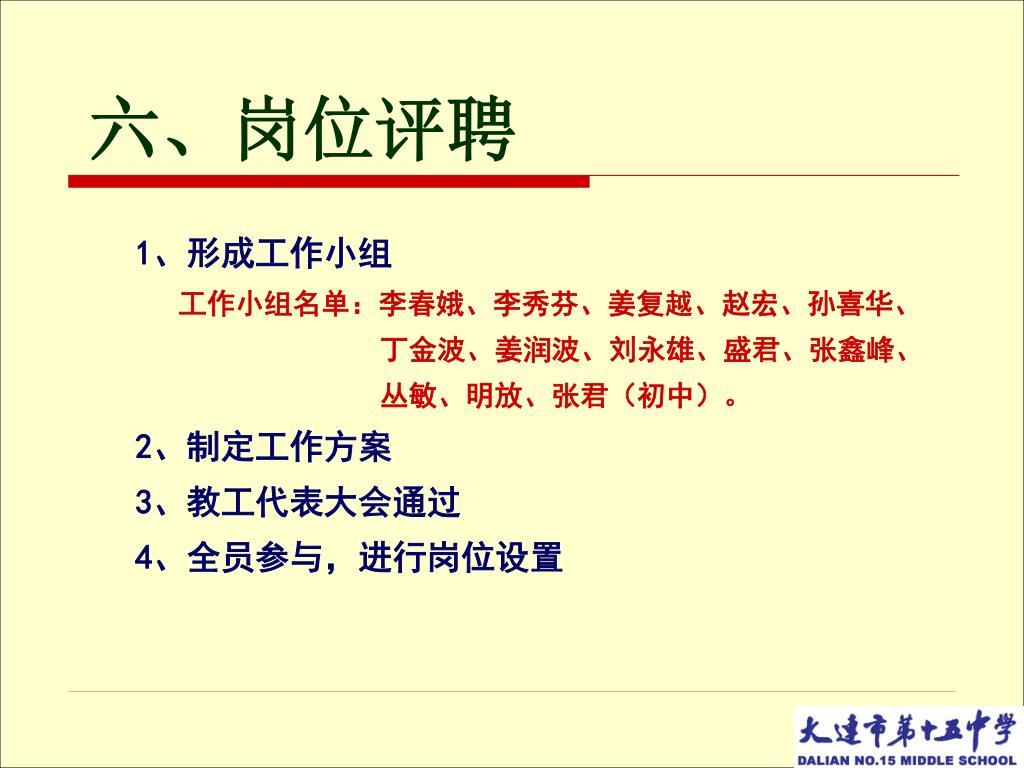 六、岗位评聘

1、形成工作小组

工作小组名单：李春娥、李秀芬、姜复越、赵宏、孙喜华、丁金波、姜润波、刘永雄、盛君、张鑫峰、丛敏、明放、张君（初中）。

2、制定工作方案

3、教工代表大会通过

4、全员参与，进行岗位设置

大连市第十五中学
DALIAN NO.15 MIDDLE SCHOOL